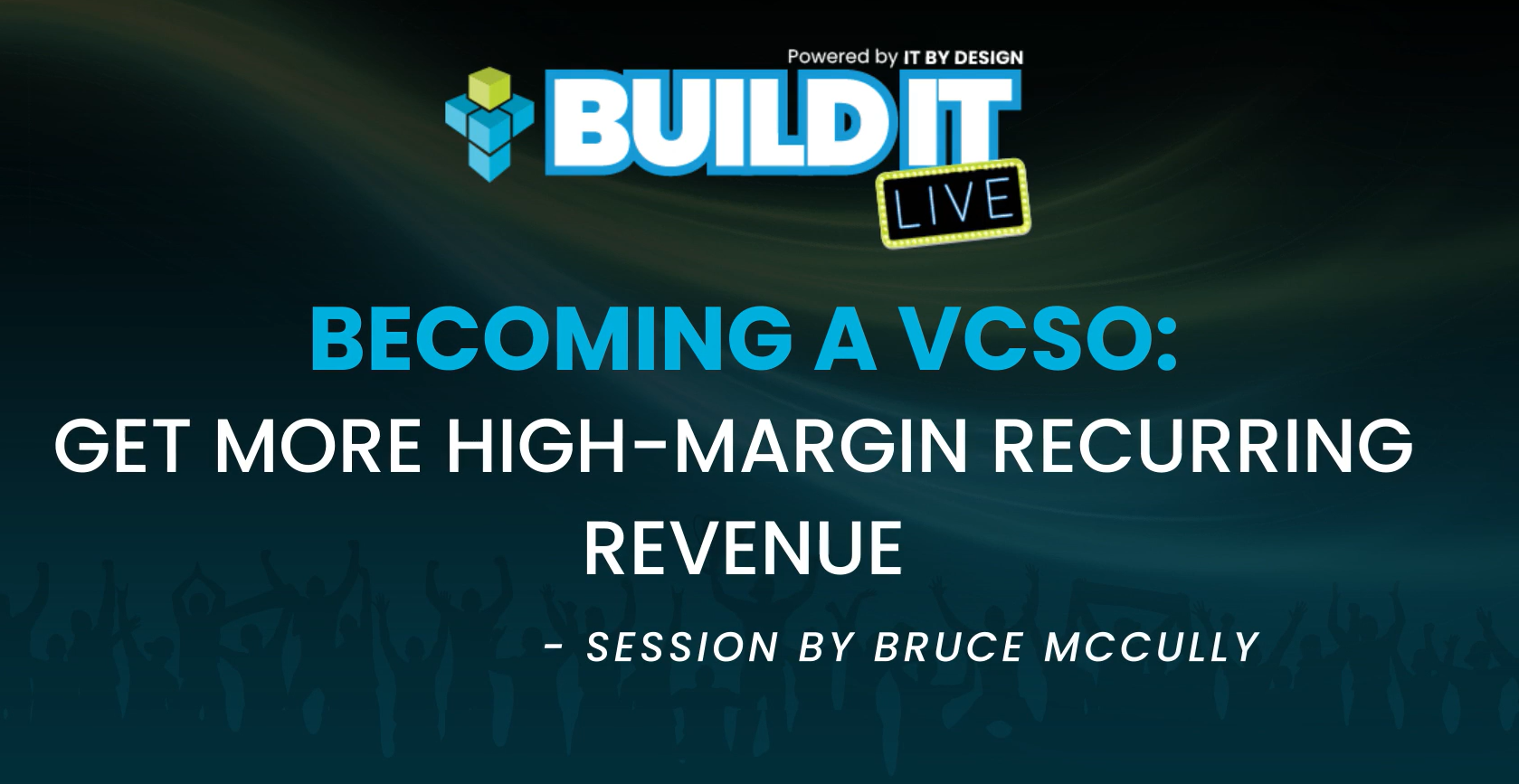 Powered by IT BY DESIGN
BUILD IT
LIVE

BECOMING A VCSO:
GET MORE HIGH-MARGIN RECURRING REVENUE

- SESSION BY BRUCE MCCULLY